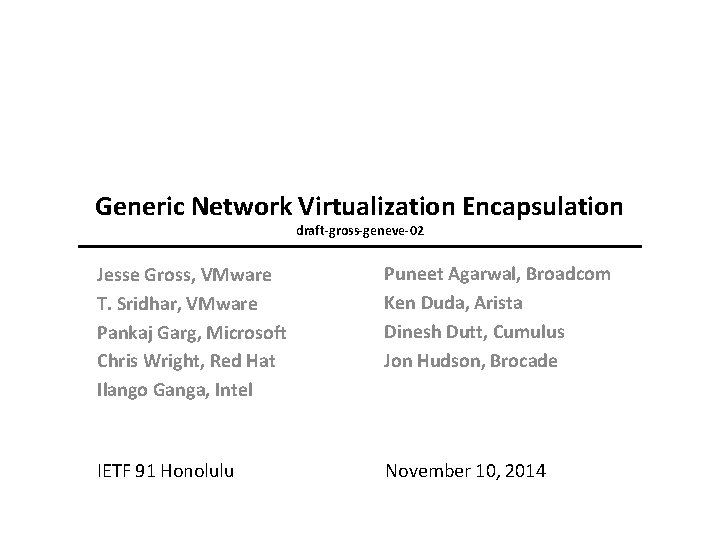 Generic Network Virtualization Encapsulation
draft-gross-geneve-02

Jesse Gross, VMware
T. Sridhar, VMware
Pankaj Garg, Microsoft
Chris Wright, Red Hat
Ilango Ganga, Intel

Puneet Agarwal, Broadcom
Ken Duda, Arista
Dinesh Dutt, Cumulus
Jon Hudson, Brocade

IETF 91 Honolulu

November 10, 2014